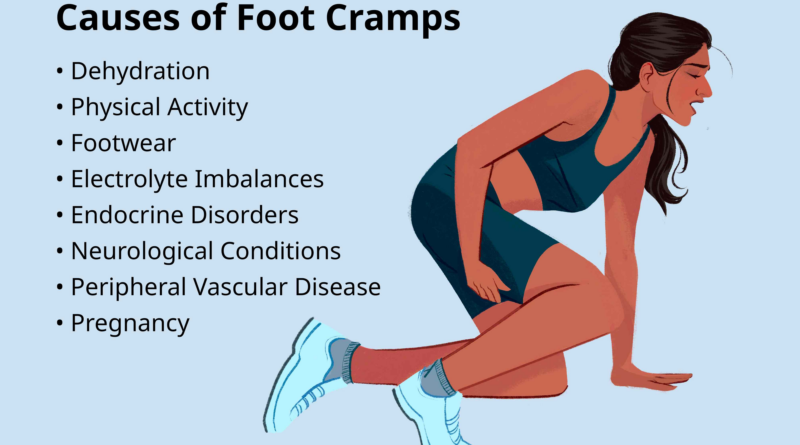 Causes of Foot Cramps

• Dehydration
• Physical Activity
• Footwear
• Electrolyte Imbalances
• Endocrine Disorders
• Neurological Conditions
• Peripheral Vascular Disease
• Pregnancy